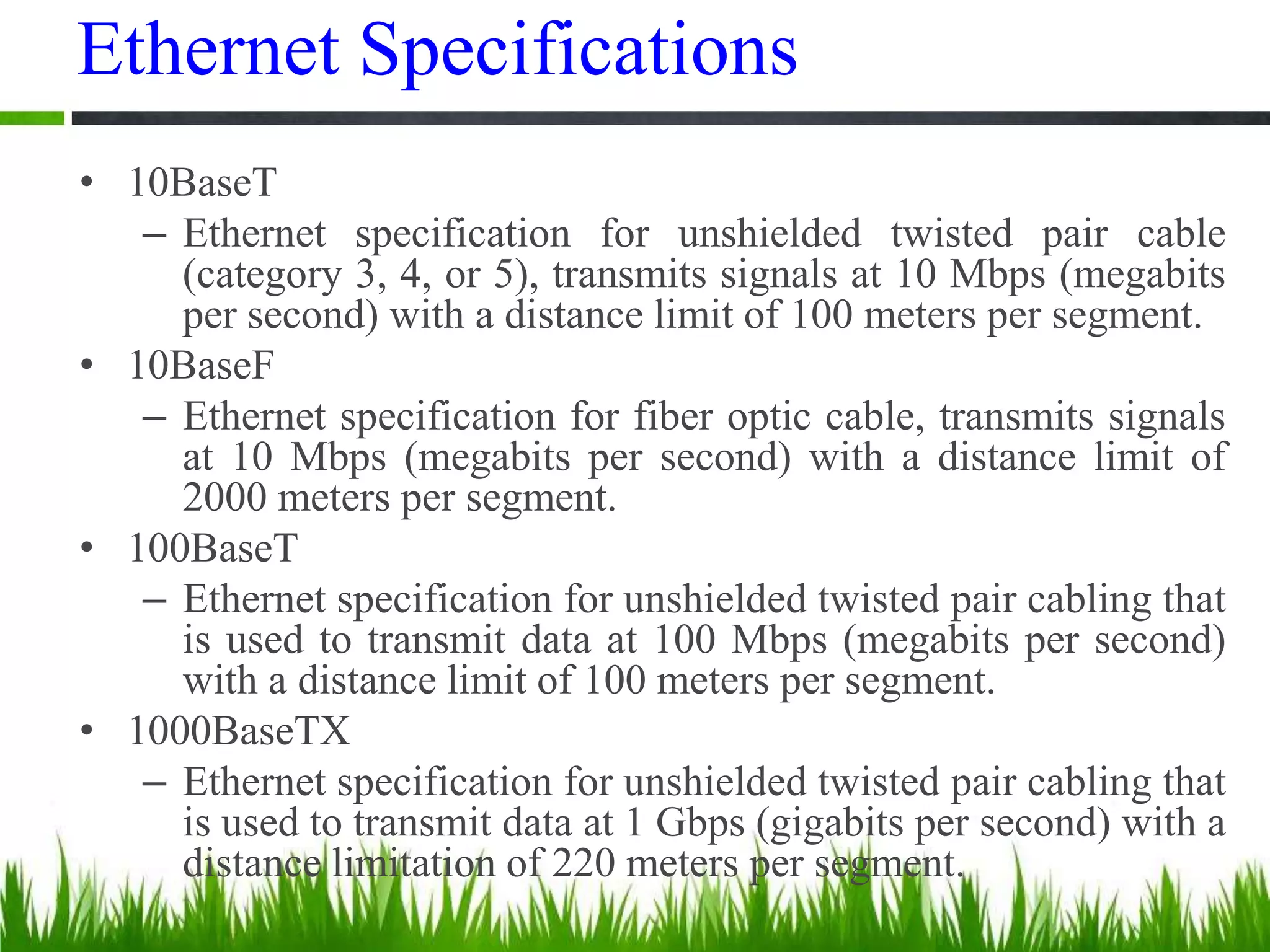 Ethernet Specifications

• 10BaseT

– Ethernet specification for unshielded twisted pair cable (category 3, 4, or 5), transmits signals at 10 Mbps (megabits per second) with a distance limit of 100 meters per segment.

• 10BaseF

– Ethernet specification for fiber optic cable, transmits signals at 10 Mbps (megabits per second) with a distance limit of 2000 meters per segment.

• 100BaseT

– Ethernet specification for unshielded twisted pair cabling that is used to transmit data at 100 Mbps (megabits per second) with a distance limit of 100 meters per segment.

• 1000BaseTX

– Ethernet specification for unshielded twisted pair cabling that is used to transmit data at 1 Gbps (gigabits per second) with a distance limitation of 220 meters per segment.